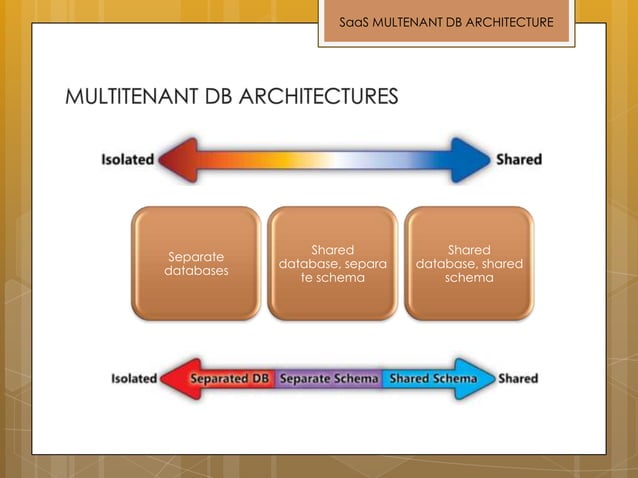 SaaS MULTENANT DB ARCHITECTURE

MULTITENANT DB ARCHITECTURES

Isolated

Shared

Separate databases

Shared database, separa te schema

Shared database, shared schema

Isolated

Separated DB

Separate Schema

Shared Schema

Shared